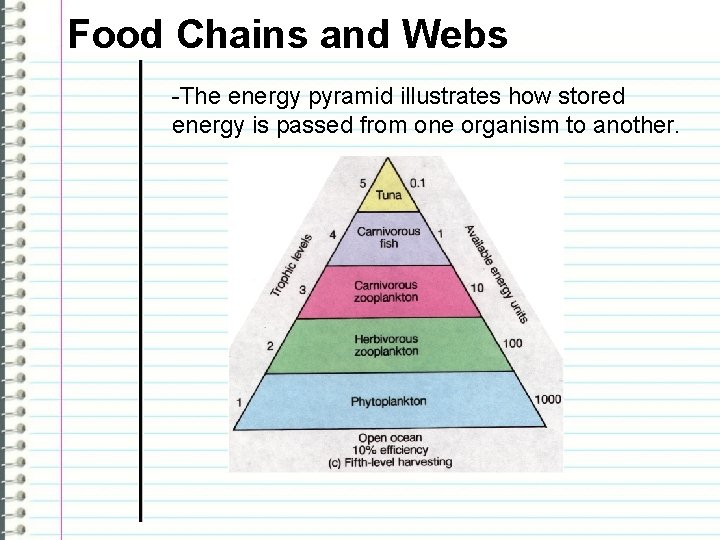 Food Chains and Webs

-The energy pyramid illustrates how stored energy is passed from one organism to another.

Trophic levels

Available energy units

5 Tuna 0.1

4 Carnivorous fish 1

3 Carnivorous zooplankton 10

2 Herbivorous zooplankton 100

1 Phytoplankton 1000

Open ocean
10% efficiency
(c) Fifth-level harvesting